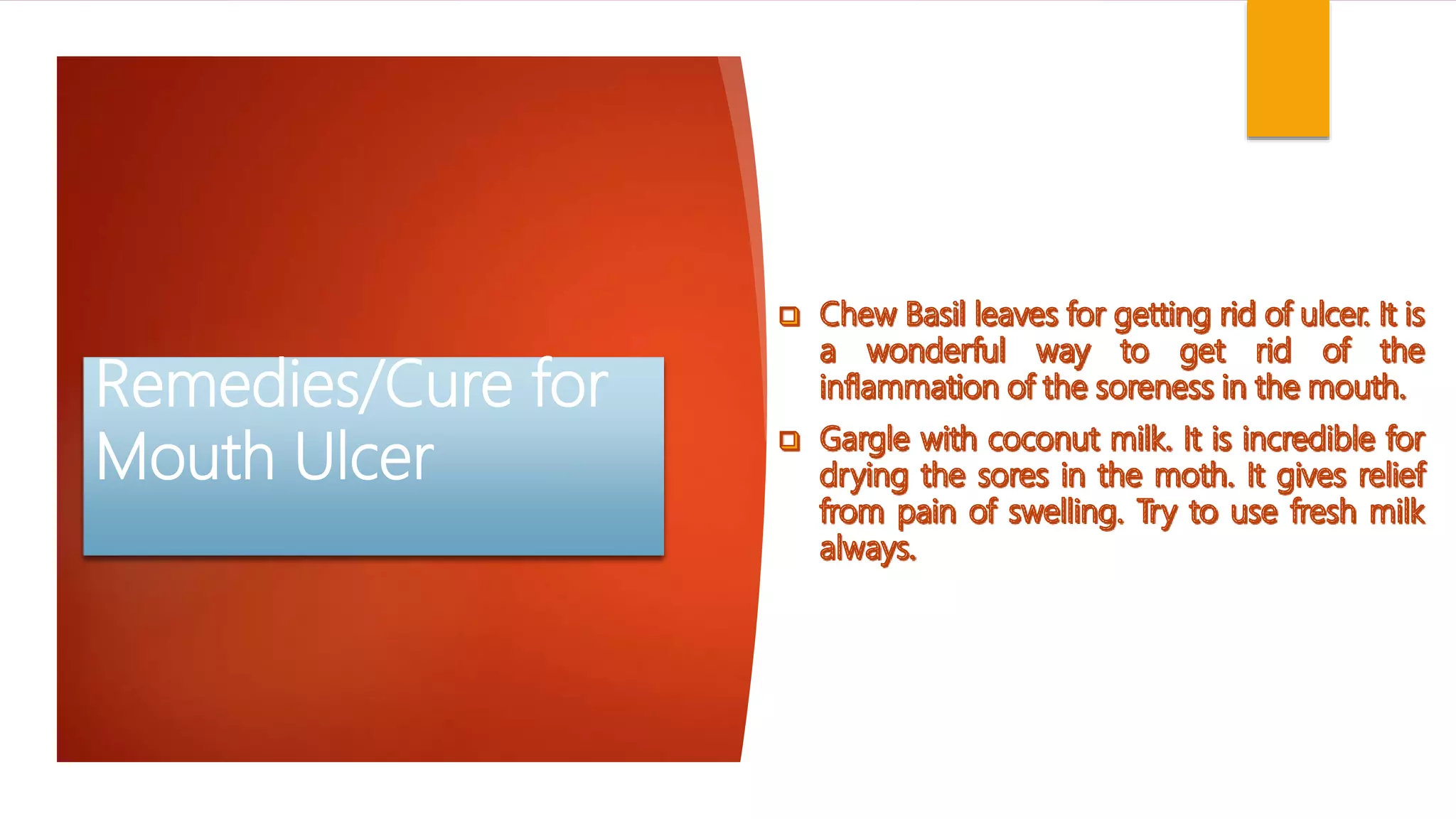 Remedies/Cure for Mouth Ulcer

❑ Chew Basil leaves for getting rid of ulcer. It is a wonderful way to get rid of the inflammation of the soreness in the mouth.

❑ Gargle with coconut milk. It is incredible for drying the sores in the moth. It gives relief from pain of swelling. Try to use fresh milk always.